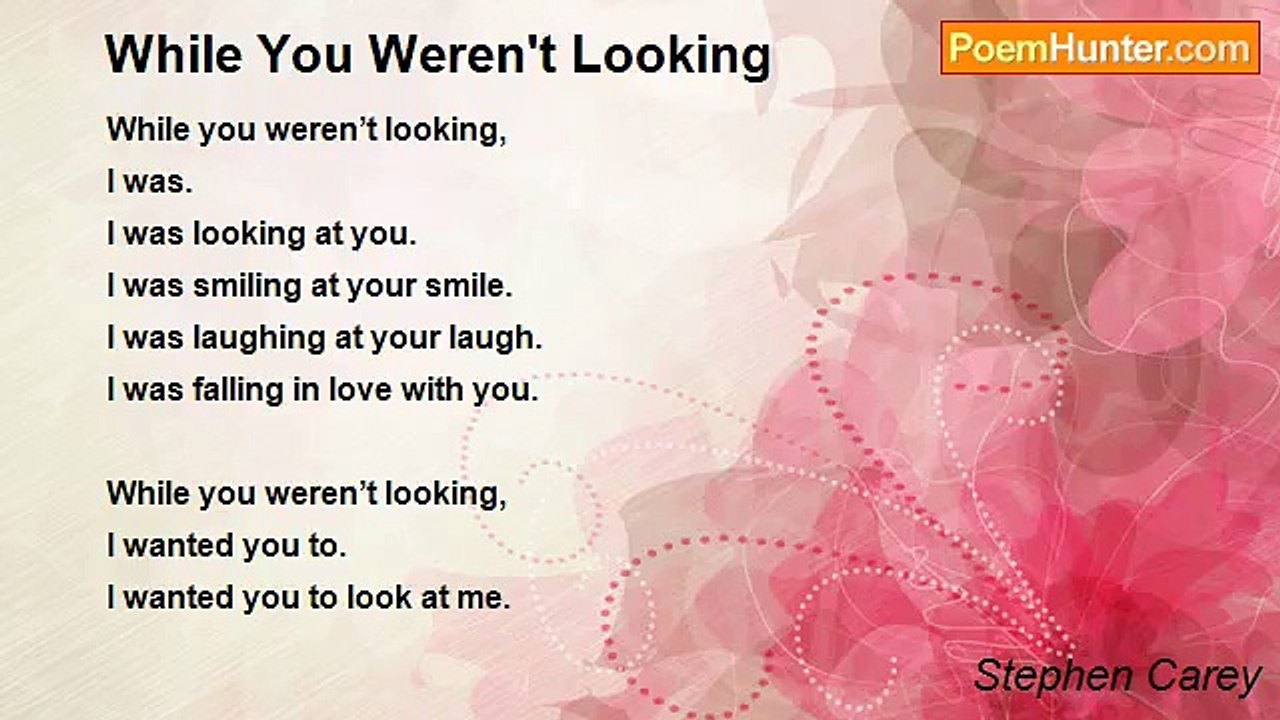 While You Weren't Looking

PoemHunter.com

While you weren’t looking,
I was.
I was looking at you.
I was smiling at your smile.
I was laughing at your laugh.
I was falling in love with you.

While you weren’t looking,
I wanted you to.
I wanted you to look at me.

Stephen Carey